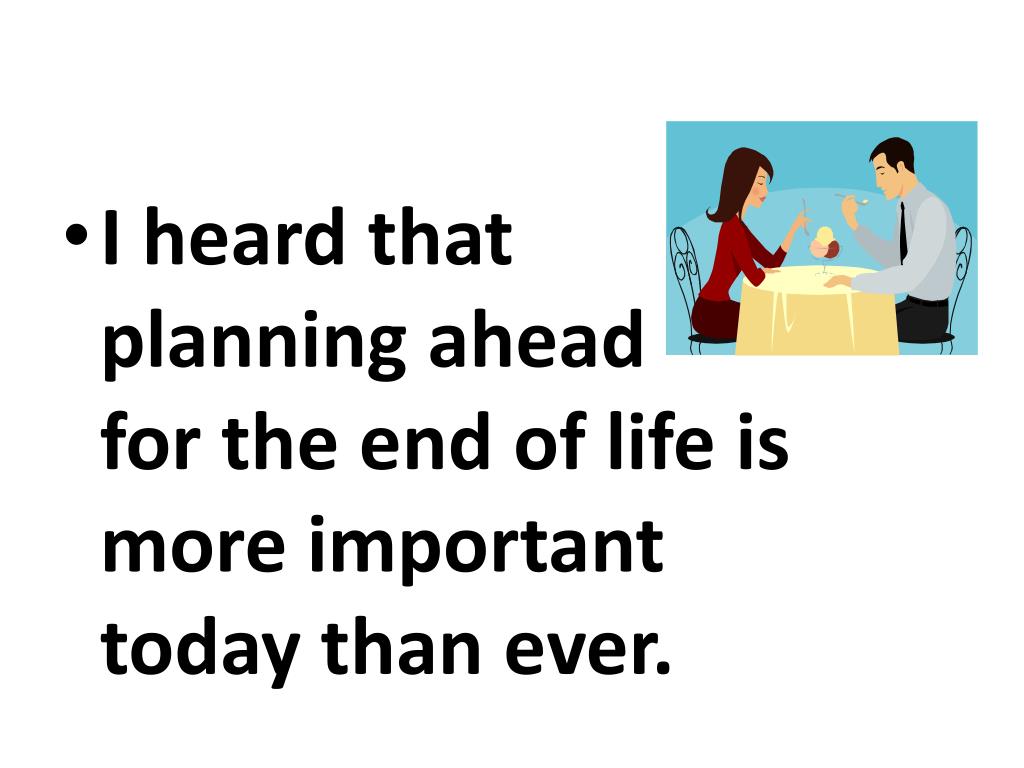 • I heard that planning ahead for the end of life is more important today than ever.